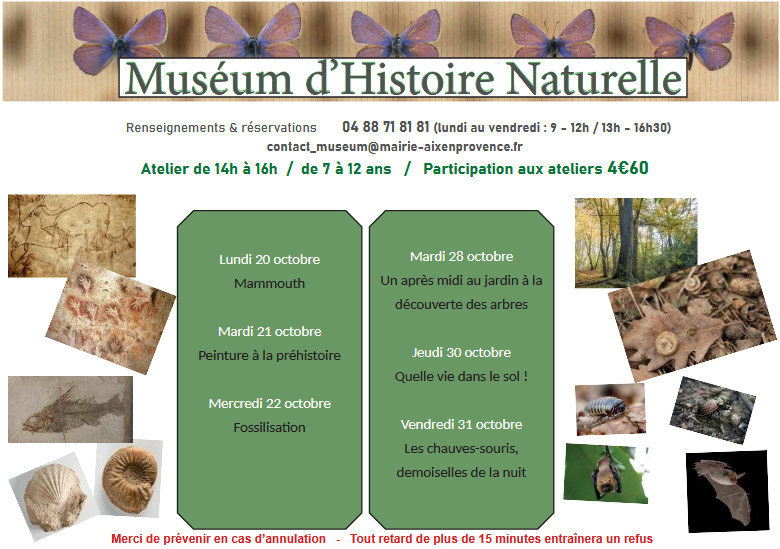 Muséum d'Histoire Naturelle

Renseignements & réservations 04 88 71 81 81 (lundi au vendredi : 9 - 12h / 13h - 16h30)
contact_museum@mairie-aixenprovence.fr

Atelier de 14h à 16h / de 7 à 12 ans / Participation aux ateliers 4€60

Lundi 20 octobre
Mammouth

Mardi 21 octobre
Peinture à la préhistoire

Mercredi 22 octobre
Fossilisation

Mardi 28 octobre
Un après midi au jardin à la découverte des arbres

Jeudi 30 octobre
Quelle vie dans le sol !

Vendredi 31 octobre
Les chauves-souris, demoiselles de la nuit

Merci de prévenir en cas d'annulation - Tout retard de plus de 15 minutes entraînera un refus